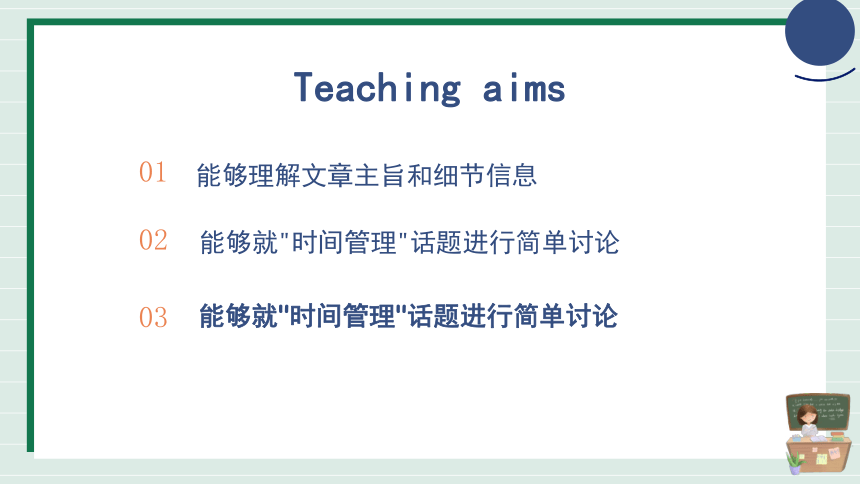 Teaching aims

01 能够理解文章主旨和细节信息

02 能够就"时间管理"话题进行简单讨论

03 能够就"时间管理"话题进行简单讨论